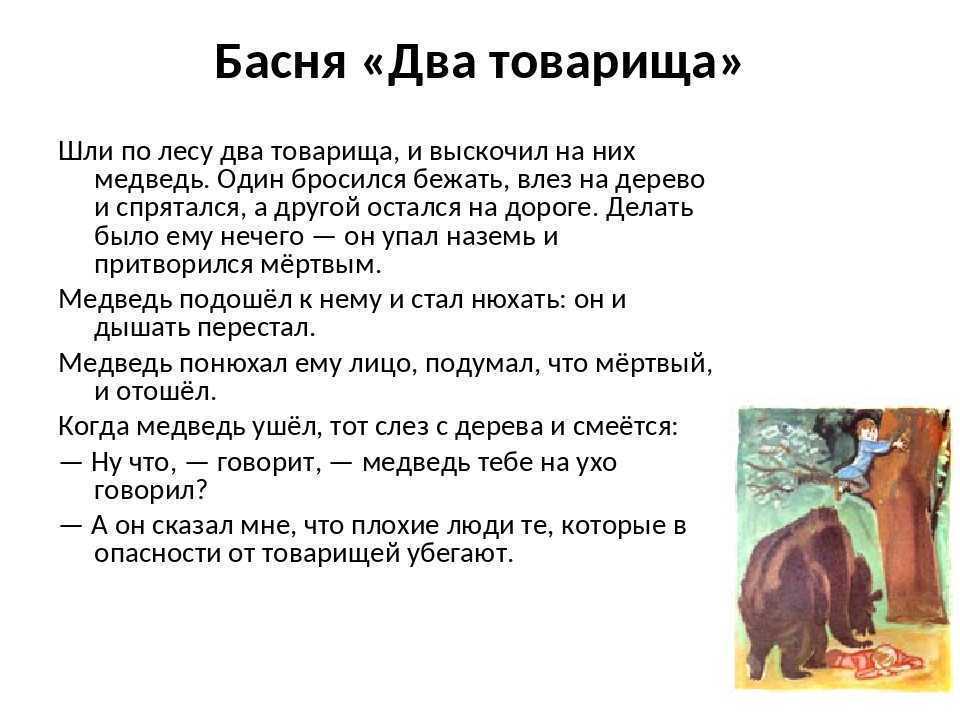 Басня «Два товарища»

Шли по лесу два товарища, и выскочил на них медведь. Один бросился бежать, влез на дерево и спрятался, а другой остался на дороге. Делать было ему нечего — он упал наземь и притворился мёртвым.

Медведь подошёл к нему и стал нюхать: он и дышать перестал.

Медведь понюхал ему лицо, подумал, что мёртвый, и отошёл.

Когда медведь ушёл, тот слез с дерева и смеётся:

— Ну что, — говорит, — медведь тебе на ухо говорил?

— А он сказал мне, что плохие люди те, которые в опасности от товарищей убегают.